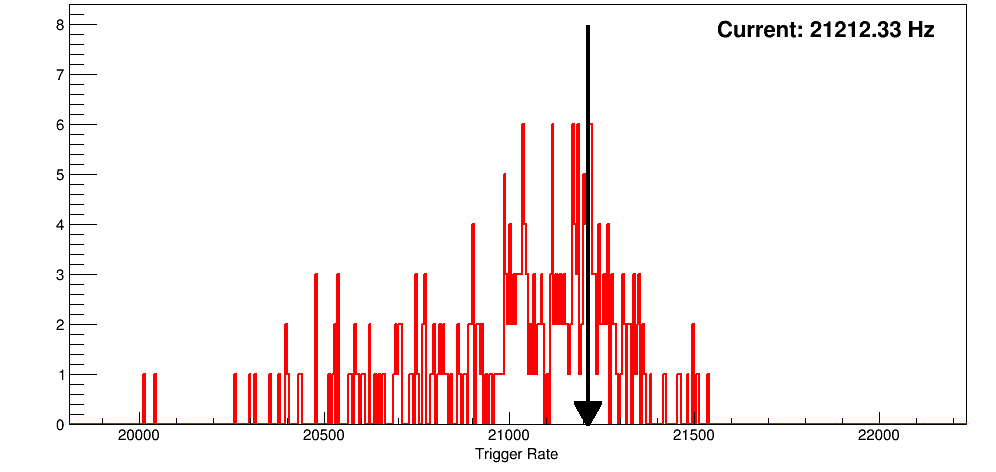 Current: 21212.33 Hz

8
7
6
5
4
3
2
1
0

20000
20500
21000
21500
22000
Trigger Rate